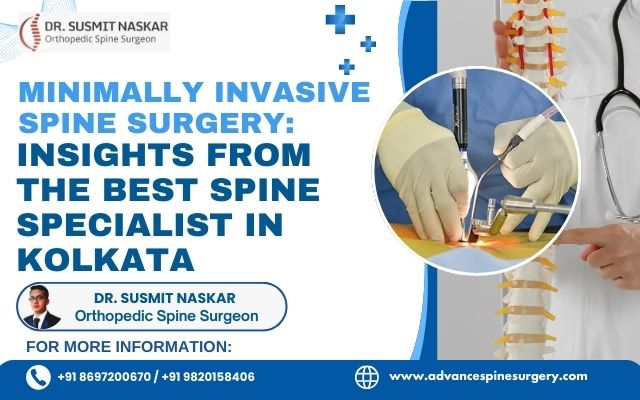 DR. SUSMIT NASKAR
Orthopedic Spine Surgeon

MINIMALLY INVASIVE SPINE SURGERY: INSIGHTS FROM THE BEST SPINE SPECIALIST IN KOLKATA

DR. SUSMIT NASKAR
Orthopedic Spine Surgeon

FOR MORE INFORMATION:

+91 8697200670 / +91 9820158406

www.advancespinesurgery.com